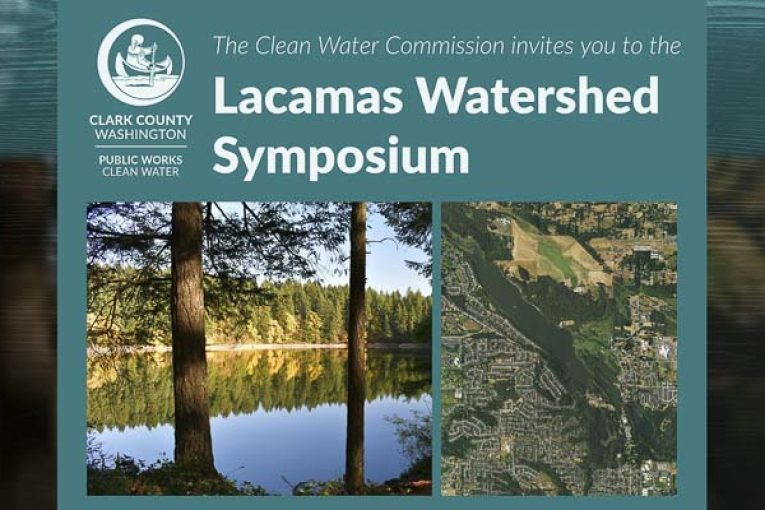 CLARK COUNTY
WASHINGTON

PUBLIC WORKS
CLEAN WATER

The Clean Water Commission invites you to the

Lacamas Watershed Symposium